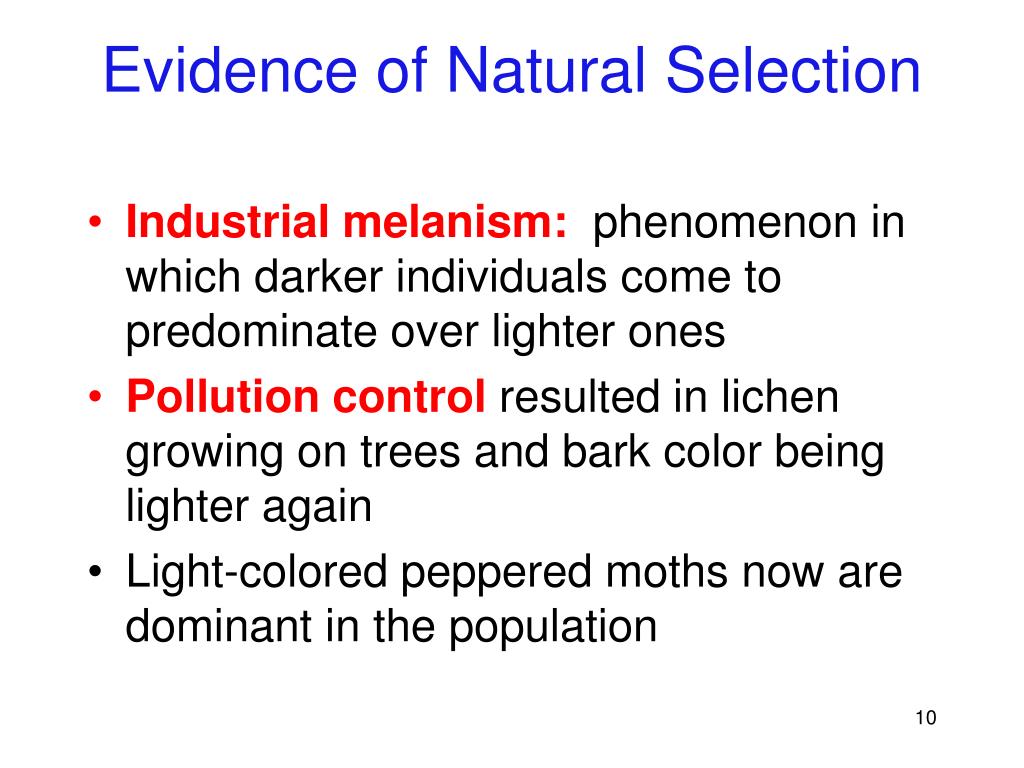 Evidence of Natural Selection

• Industrial melanism: phenomenon in which darker individuals come to predominate over lighter ones
• Pollution control resulted in lichen growing on trees and bark color being lighter again
• Light-colored peppered moths now are dominant in the population

10